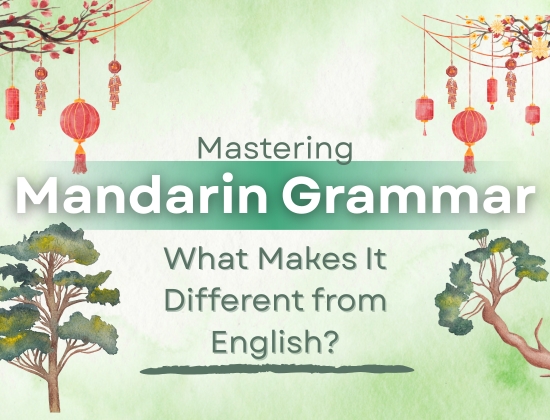 Mastering

Mandarin Grammar

What Makes It Different from English?